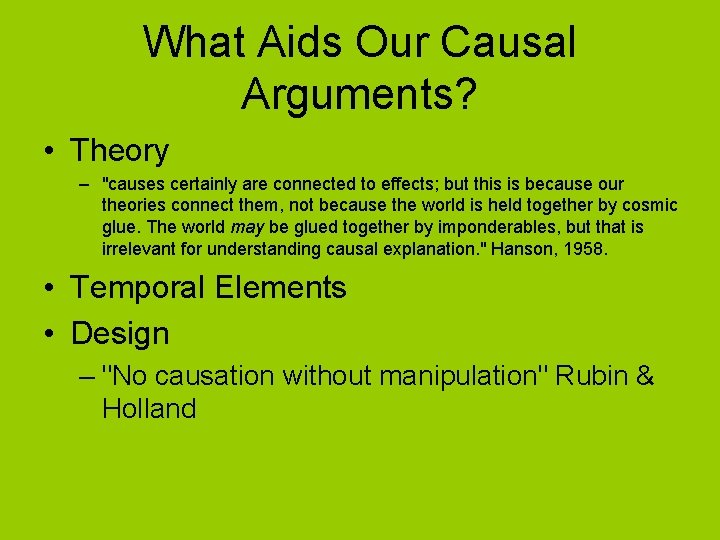 What Aids Our Causal Arguments?

• Theory

– "causes certainly are connected to effects; but this is because our theories connect them, not because the world is held together by cosmic glue. The world may be glued together by imponderables, but that is irrelevant for understanding causal explanation." Hanson, 1958.

• Temporal Elements

• Design

– "No causation without manipulation" Rubin & Holland